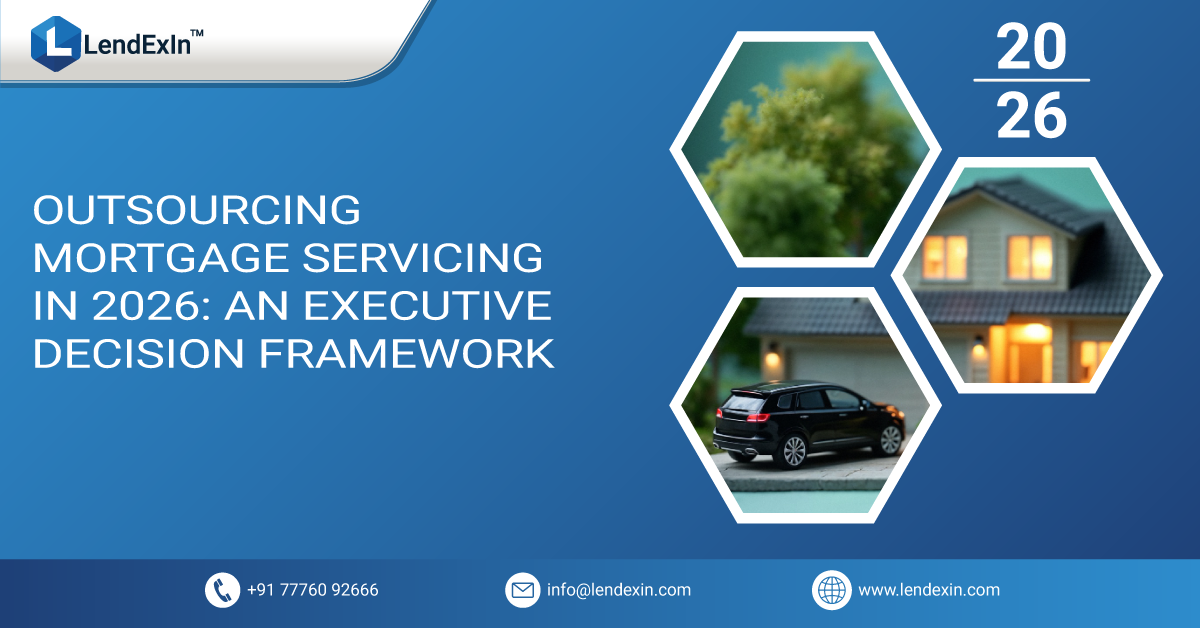 LendExIn™

20
26

OUTSOURCING MORTGAGE SERVICING IN 2026: AN EXECUTIVE DECISION FRAMEWORK

+91 77760 92666
info@lendexin.com
www.lendexin.com